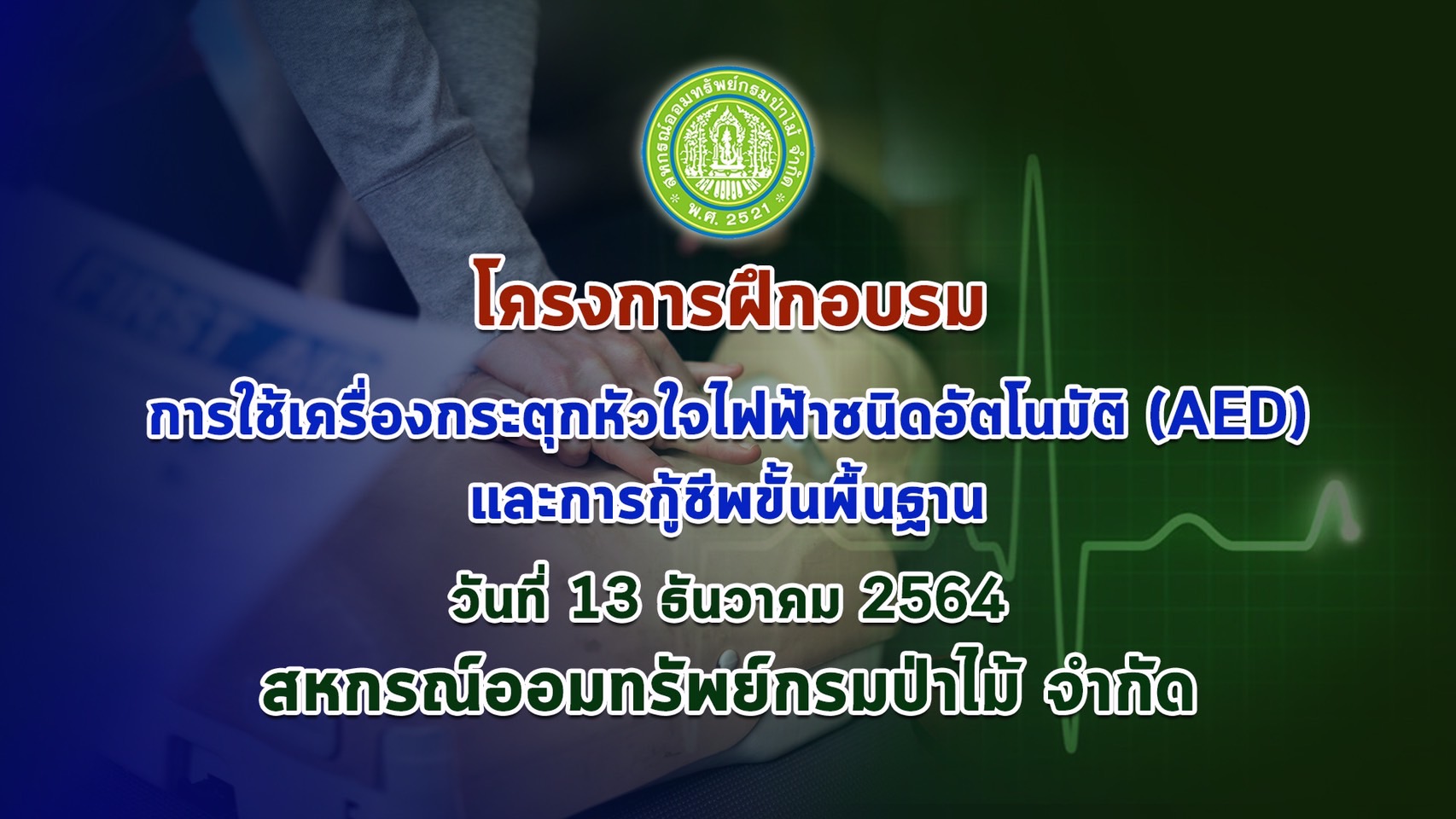 สหกรณ์ออมทรัพย์กรมป่าไม้ จำกัด
พ.ศ. 2521

โครงการฝึกอบรม

การใช้เครื่องกระตุกหัวใจไฟฟ้าชนิดอัตโนมัติ (AED)
และการกู้ชีพขั้นพื้นฐาน

วันที่ 13 ธันวาคม 2564

สหกรณ์ออมทรัพย์กรมป่าไม้ จำกัด